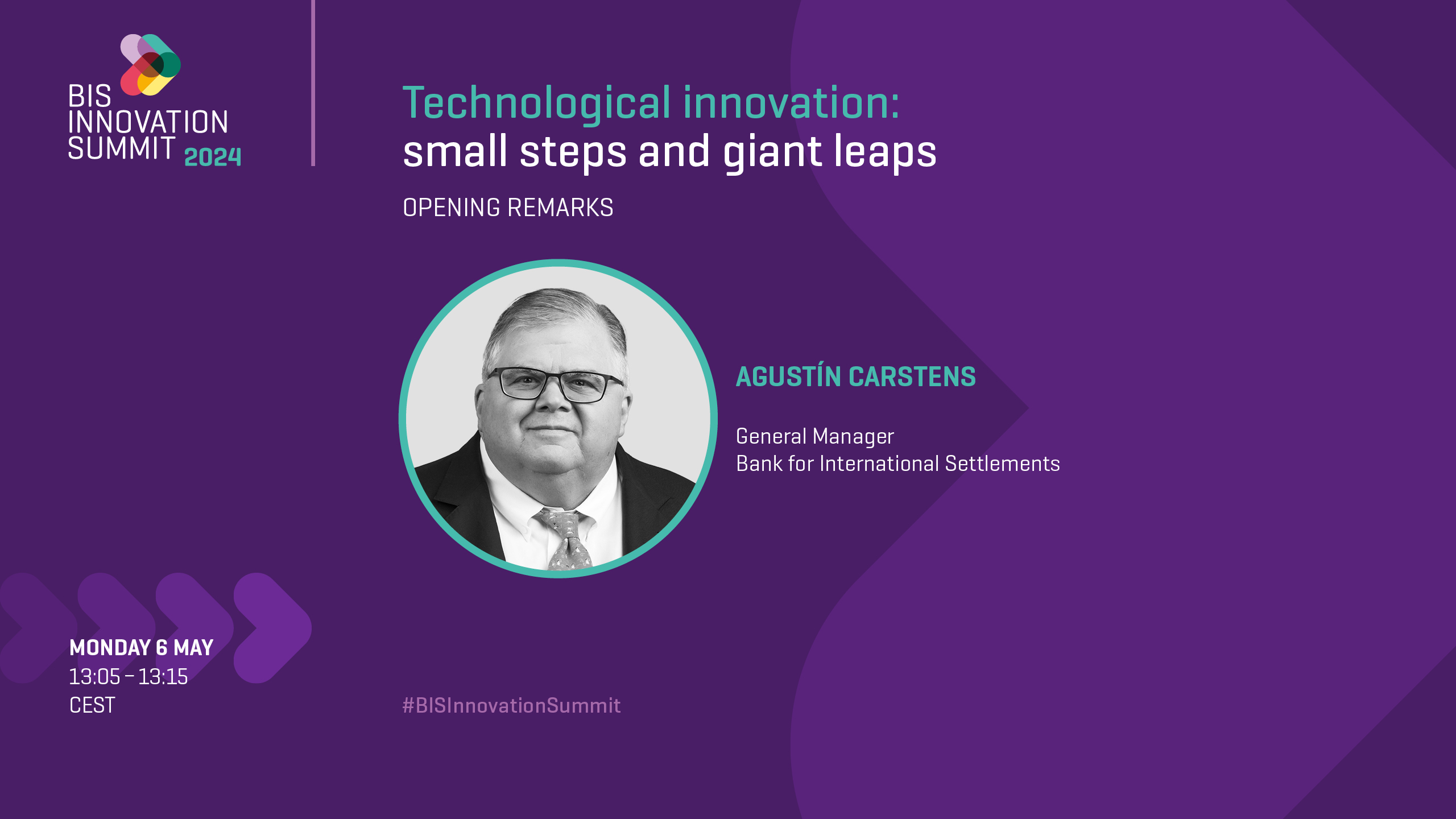 BIS INNOVATION SUMMIT 2024

Technological innovation: small steps and giant leaps

OPENING REMARKS

AGUSTÍN CARSTENS

General Manager
Bank for International Settlements

MONDAY 6 MAY
13:05 – 13:15
CEST

#BISInnovationSummit